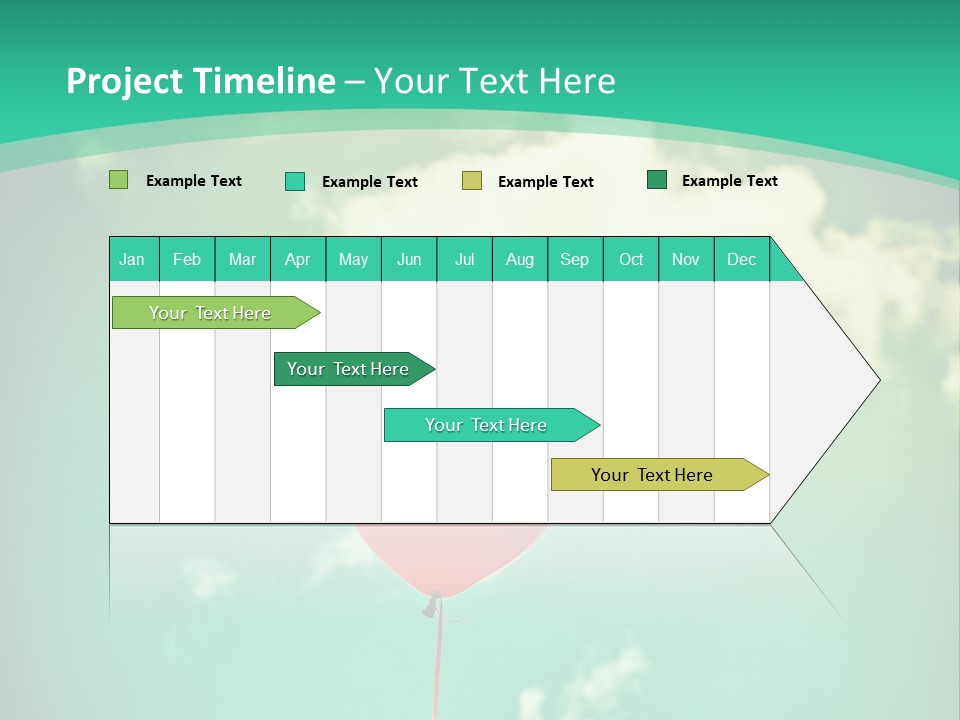 Project Timeline – Your Text Here

Example Text
Example Text
Example Text
Example Text

| Jan | Feb | Mar | Apr | May | Jun | Jul | Aug | Sep | Oct | Nov | Dec |
|---|---|---|---|---|---|---|---|---|---|---|---|

Your Text Here
Your Text Here
Your Text Here
Your Text Here